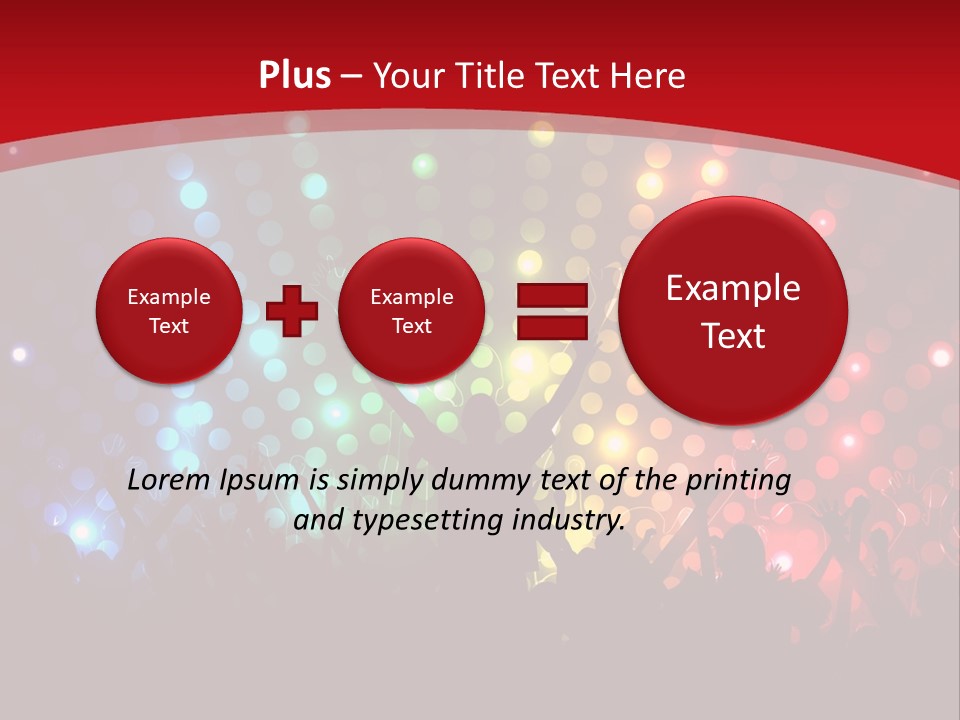 Plus – Your Title Text Here

Example Text

Example Text

Example Text

Lorem Ipsum is simply dummy text of the printing and typesetting industry.